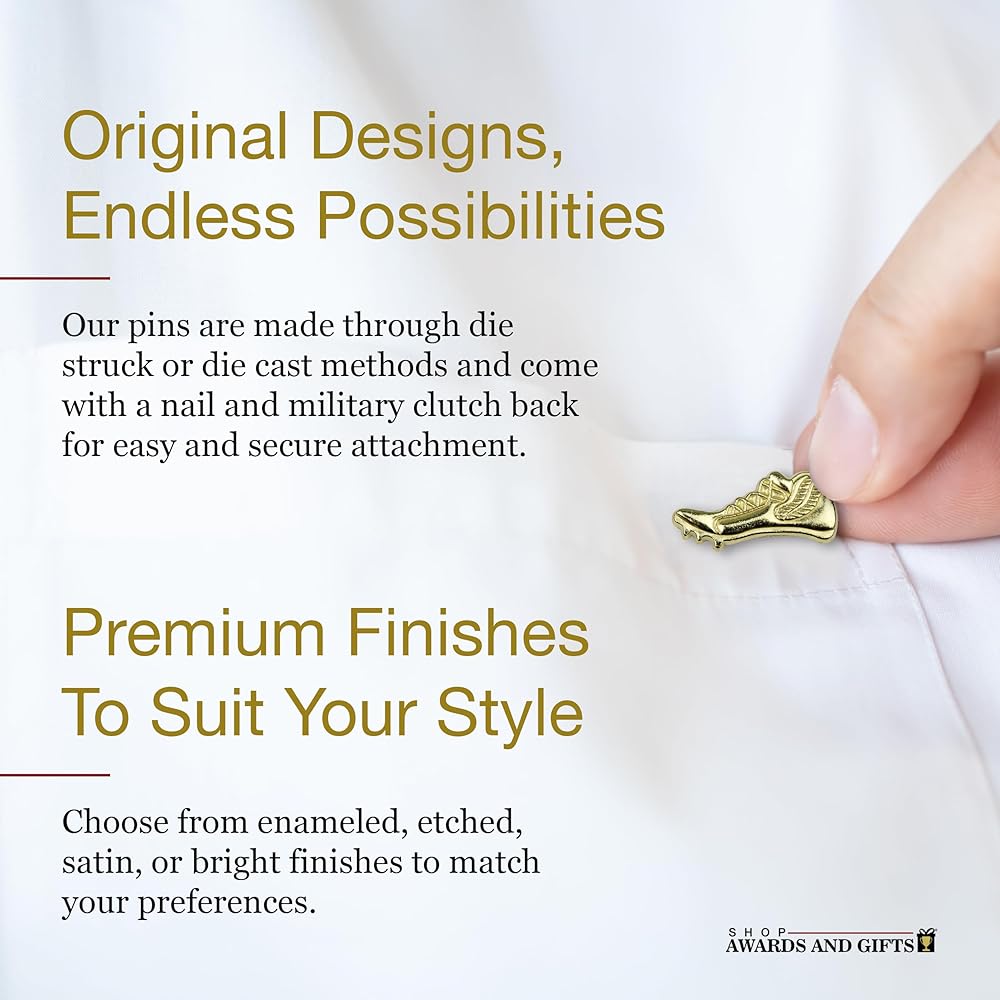 Original Designs, Endless Possibilities

Our pins are made through die struck or die cast methods and come with a nail and military clutch back for easy and secure attachment.

Premium Finishes To Suit Your Style

Choose from enameled, etched, satin, or bright finishes to match your preferences.

SHOP
AWARDS AND GIFTS